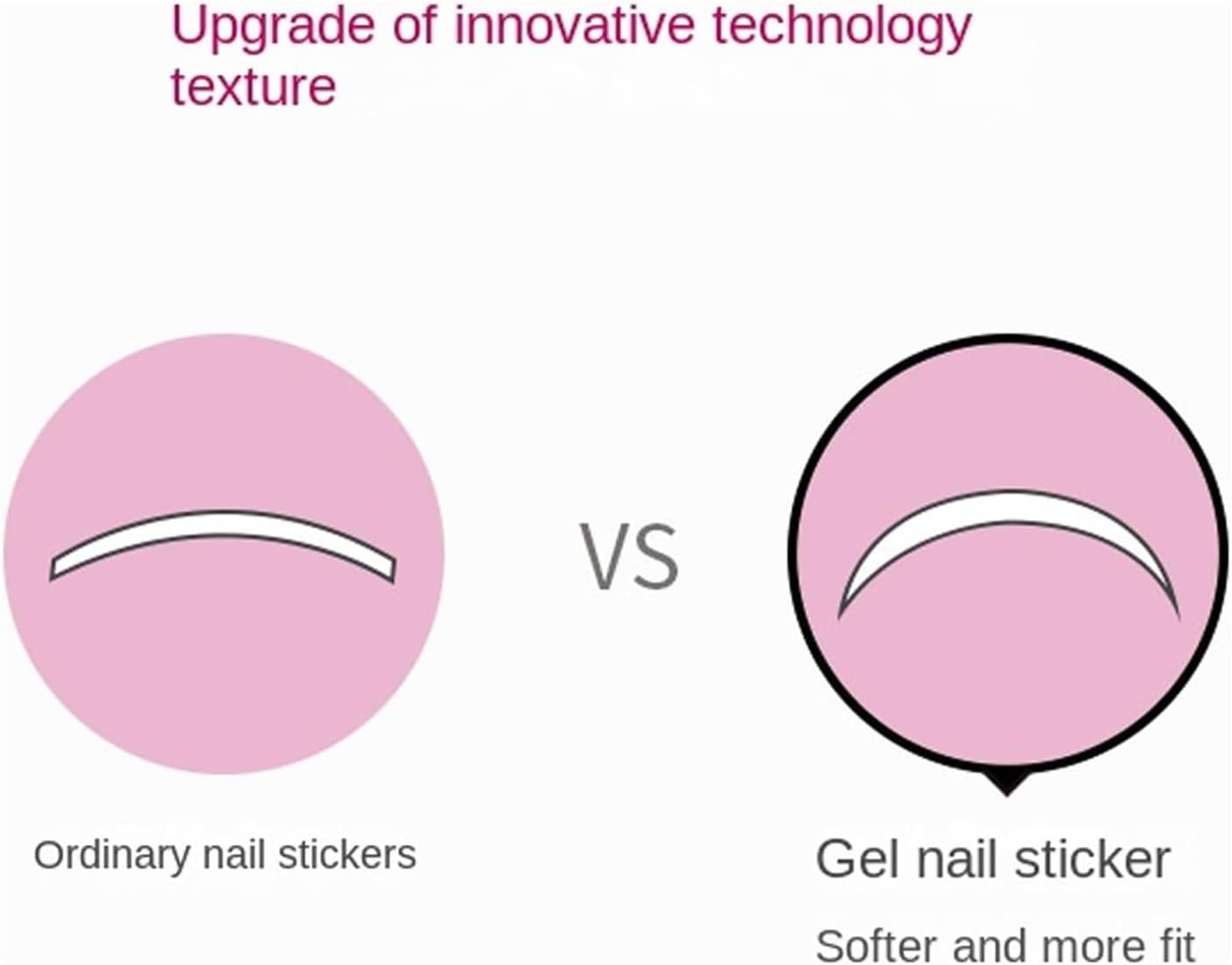 Upgrade of innovative technology texture

VS

Ordinary nail stickers

Gel nail sticker

Softer and more fit